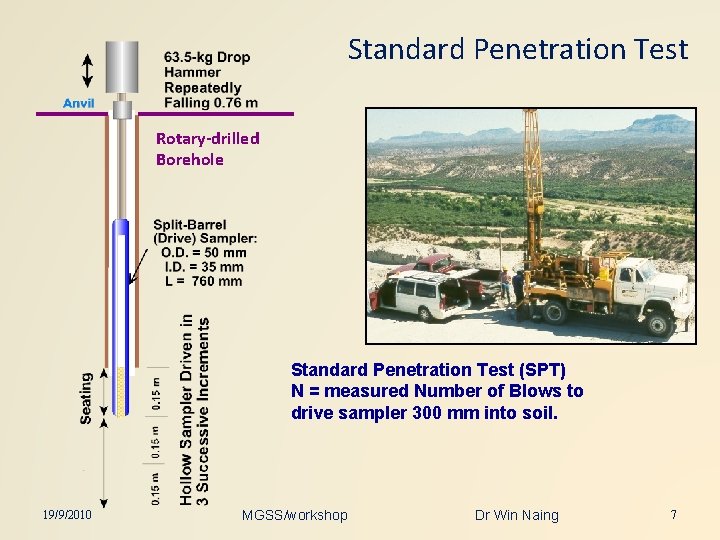 Standard Penetration Test

63.5-kg Drop Hammer Repeatedly Falling 0.76 m

Anvil

Rotary-drilled Borehole

Split-Barrel (Drive) Sampler:
O.D. = 50 mm
I.D. = 35 mm
L = 760 mm

Seating

0.15 m

0.15 m

0.15 m

Hollow Sampler Driven in 3 Successive Increments

Standard Penetration Test (SPT)
N = measured Number of Blows to drive sampler 300 mm into soil.

19/9/2010

MGSS/workshop

Dr Win Naing

7